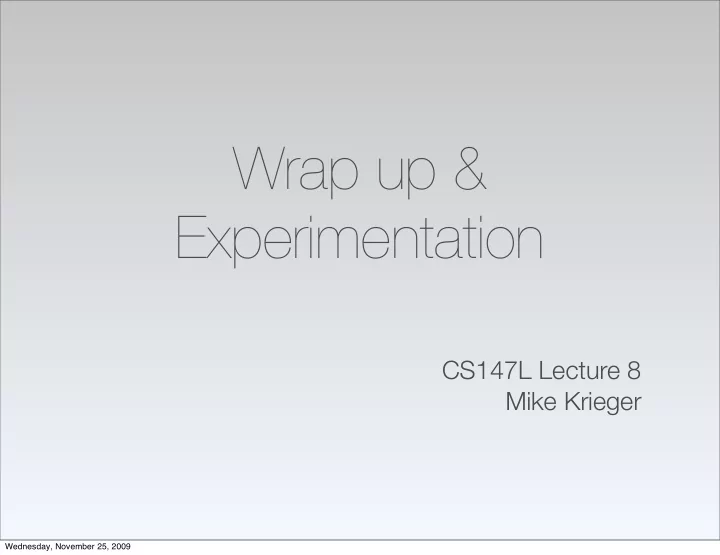 Wrap up &
Experimentation

CS147L Lecture 8
Mike Krieger

Wednesday, November 25, 2009